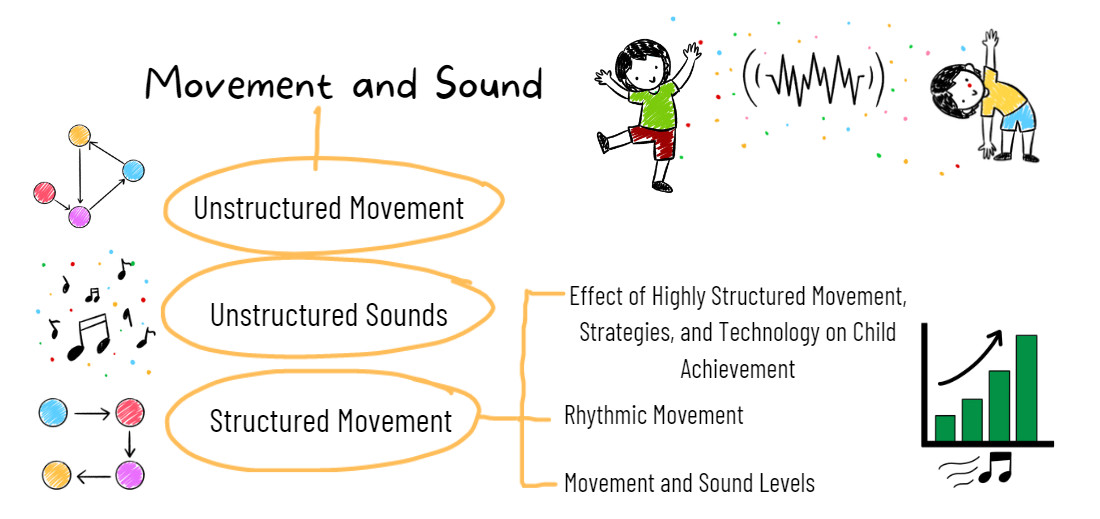 Movement and Sound

Unstructured Movement

Unstructured Sounds

Structured Movement

Effect of Highly Structured Movement, Strategies, and Technology on Child Achievement

Rhythmic Movement

Movement and Sound Levels